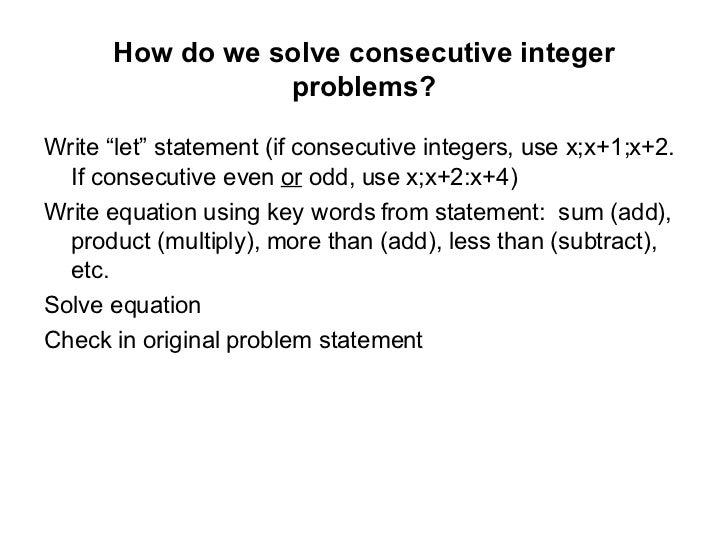 How do we solve consecutive integer problems?

Write “let” statement (if consecutive integers, use x;x+1;x+2. If consecutive even or odd, use x;x+2:x+4)

Write equation using key words from statement: sum (add), product (multiply), more than (add), less than (subtract), etc.

Solve equation

Check in original problem statement